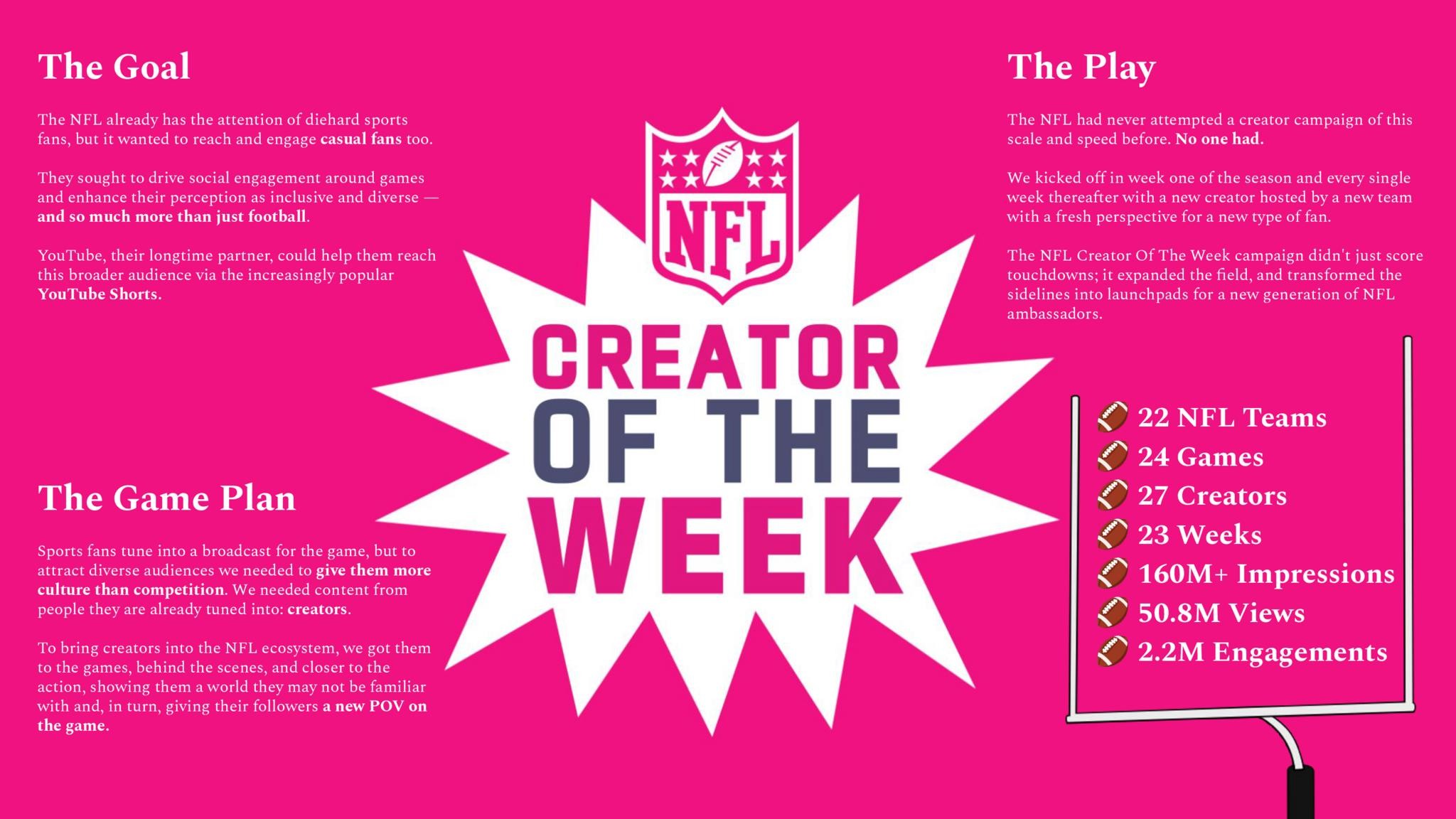 The Goal

The NFL already has the attention of diehard sports fans, but it wanted to reach and engage casual fans too.

They sought to drive social engagement around games and enhance their perception as inclusive and diverse — and so much more than just football.

YouTube, their longtime partner, could help them reach this broader audience via the increasingly popular YouTube Shorts.

The Game Plan

Sports fans tune into a broadcast for the game, but to attract diverse audiences we needed to give them more culture than competition. We needed content from people they are already tuned into: creators.

To bring creators into the NFL ecosystem, we got them to the games, behind the scenes, and closer to the action, showing them a world they may not be familiar with and, in turn, giving their followers a new POV on the game.

NFL

CREATOR OF THE WEEK

The Play

The NFL had never attempted a creator campaign of this scale and speed before. No one had.

We kicked off in week one of the season and every single week thereafter with a new creator hosted by a new team with a fresh perspective for a new type of fan.

The NFL Creator Of The Week campaign didn't just score touchdowns; it expanded the field, and transformed the sidelines into launchpads for a new generation of NFL ambassadors.

22 NFL Teams
24 Games
27 Creators
23 Weeks
160M+ Impressions
50.8M Views
2.2M Engagements